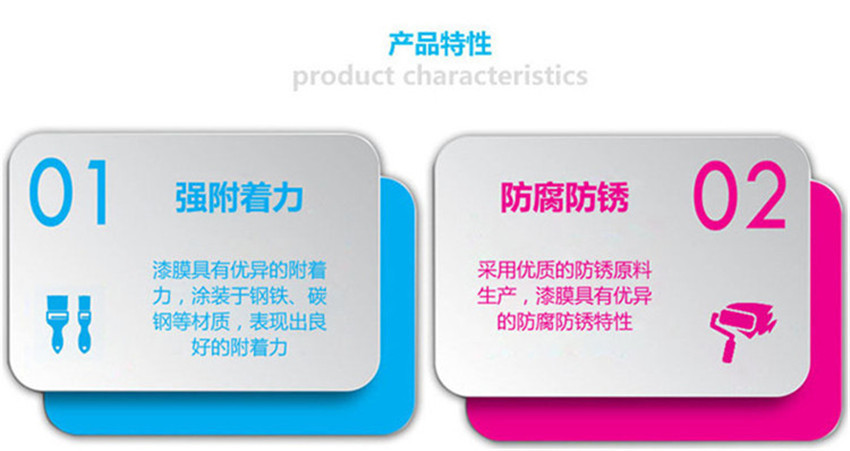 产品特性
product characteristics

01

强附着力

漆膜具有优异的附着力，涂装于钢铁、碳钢等材质，表现出良好的附着力

防腐防锈

02

采用优质的防锈原料生产，漆膜具有优异的防腐防锈特性